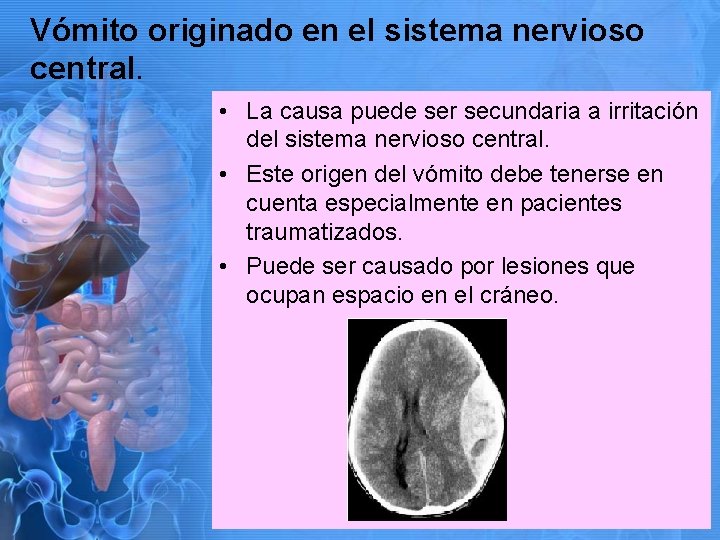 Vómito originado en el sistema nervioso central.

• La causa puede ser secundaria a irritación del sistema nervioso central.
• Este origen del vómito debe tenerse en cuenta especialmente en pacientes traumatizados.
• Puede ser causado por lesiones que ocupan espacio en el cráneo.